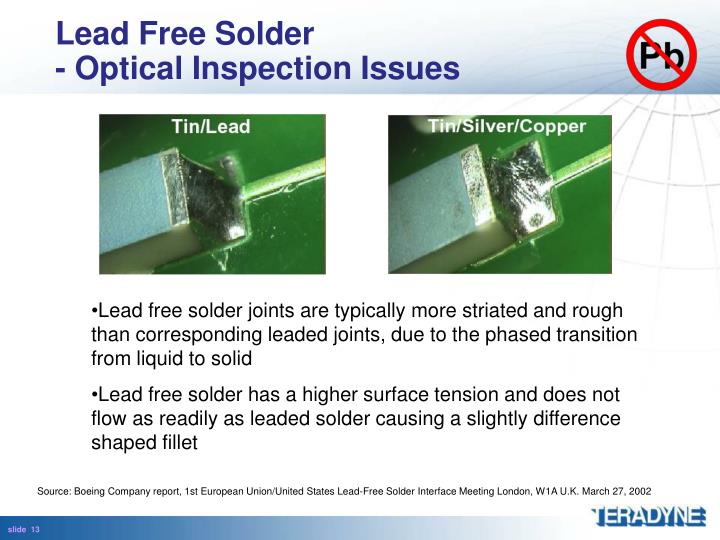 Lead Free Solder
- Optical Inspection Issues

Pb

Tin/Lead

Tin/Silver/Copper

•Lead free solder joints are typically more striated and rough than corresponding leaded joints, due to the phased transition from liquid to solid

•Lead free solder has a higher surface tension and does not flow as readily as leaded solder causing a slightly difference shaped fillet

Source: Boeing Company report, 1st European Union/United States Lead-Free Solder Interface Meeting London, W1A U.K. March 27, 2002

TERADYNE

slide 13